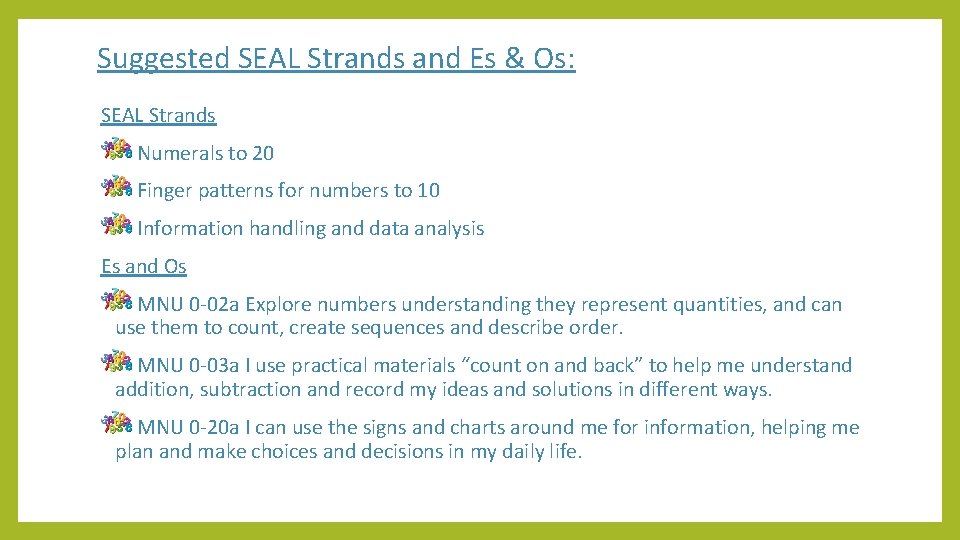 Suggested SEAL Strands and Es & Os:

SEAL Strands

Numerals to 20

Finger patterns for numbers to 10

Information handling and data analysis

Es and Os

MNU 0-02a Explore numbers understanding they represent quantities, and can use them to count, create sequences and describe order.

MNU 0-03a I use practical materials "count on and back" to help me understand addition, subtraction and record my ideas and solutions in different ways.

MNU 0-20a I can use the signs and charts around me for information, helping me plan and make choices and decisions in my daily life.